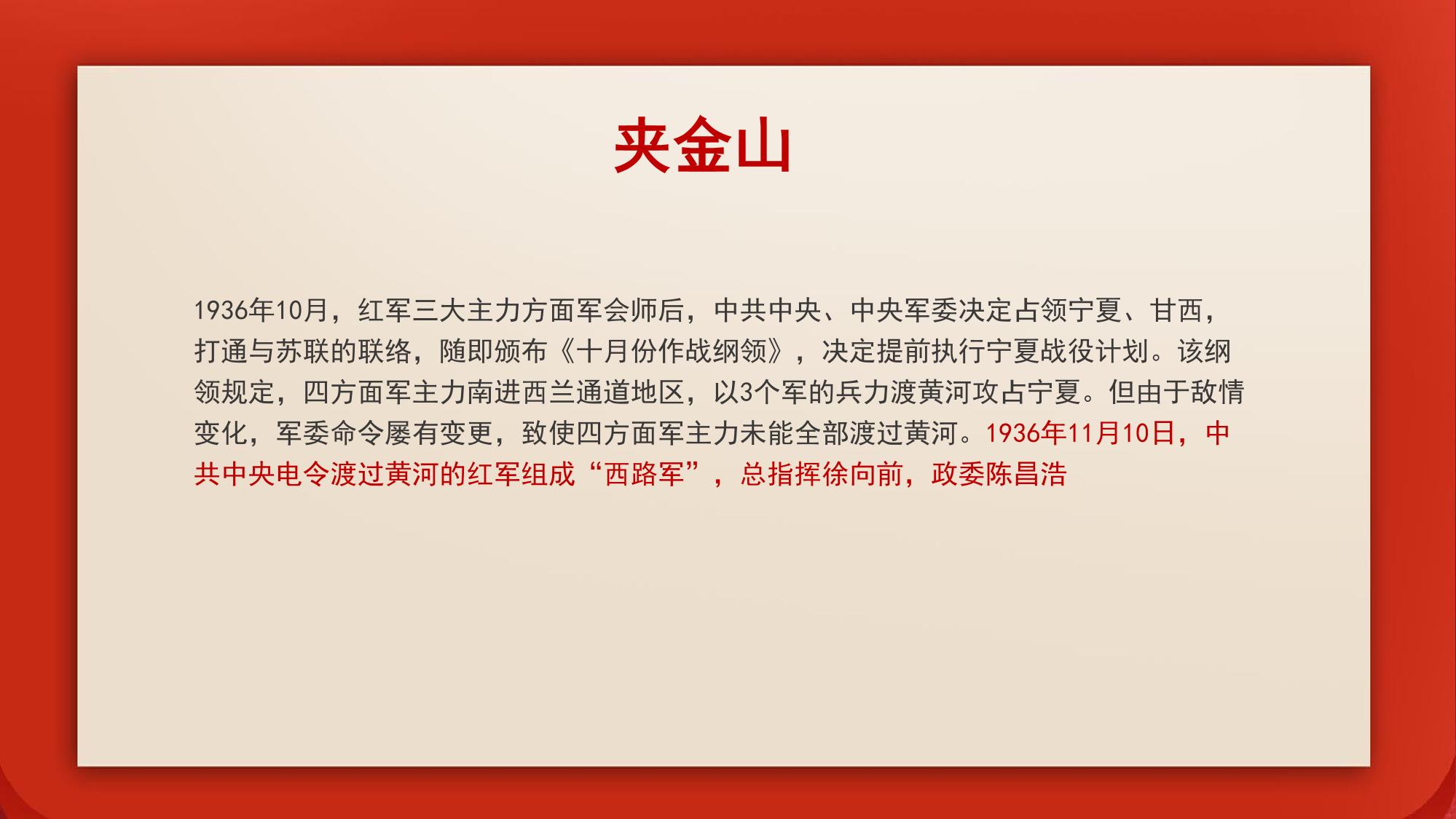 夹金山

1936年10月，红军三大主力方面军会师后，中共中央、中央军委决定占领宁夏、甘西，打通与苏联的联络，随即颁布《十月份作战纲领》，决定提前执行宁夏战役计划。该纲领规定，四方面军主力南进西兰通道地区，以3个军的兵力渡黄河攻占宁夏。但由于敌情变化，军委命令屡有变更，致使四方面军主力未能全部渡过黄河。1936年11月10日，中共中央电令渡过黄河的红军组成“西路军”，总指挥徐向前，政委陈昌浩